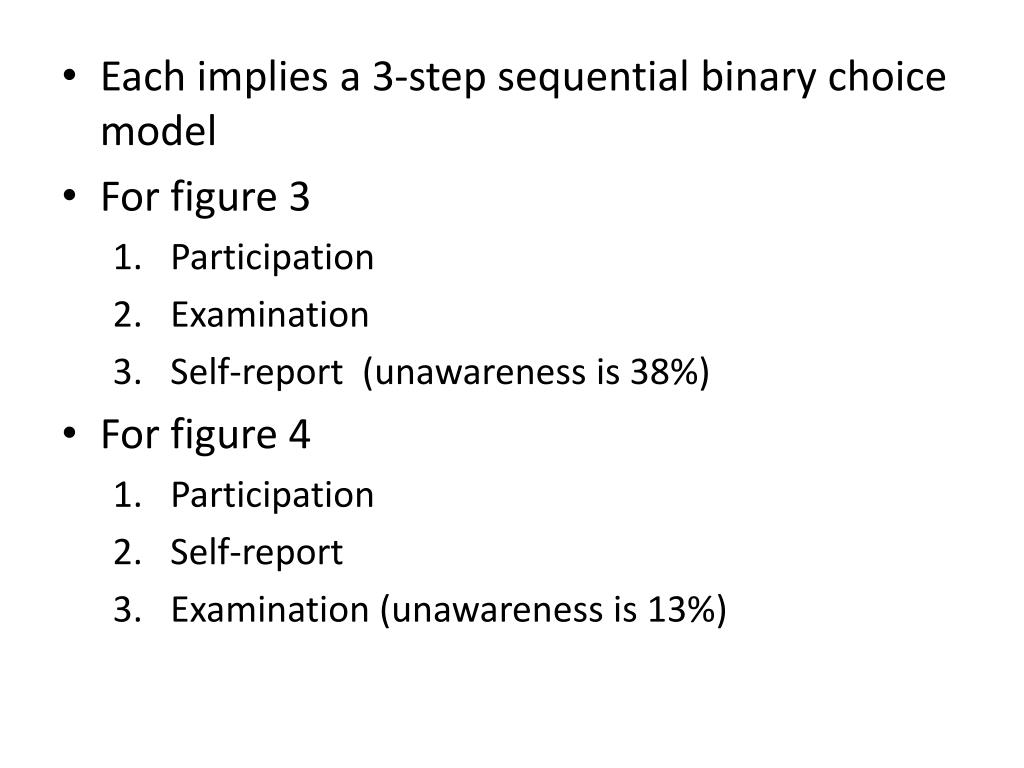 • Each implies a 3-step sequential binary choice model
• For figure 3
1. Participation
2. Examination
3. Self-report (unawareness is 38%)
• For figure 4
1. Participation
2. Self-report
3. Examination (unawareness is 13%)